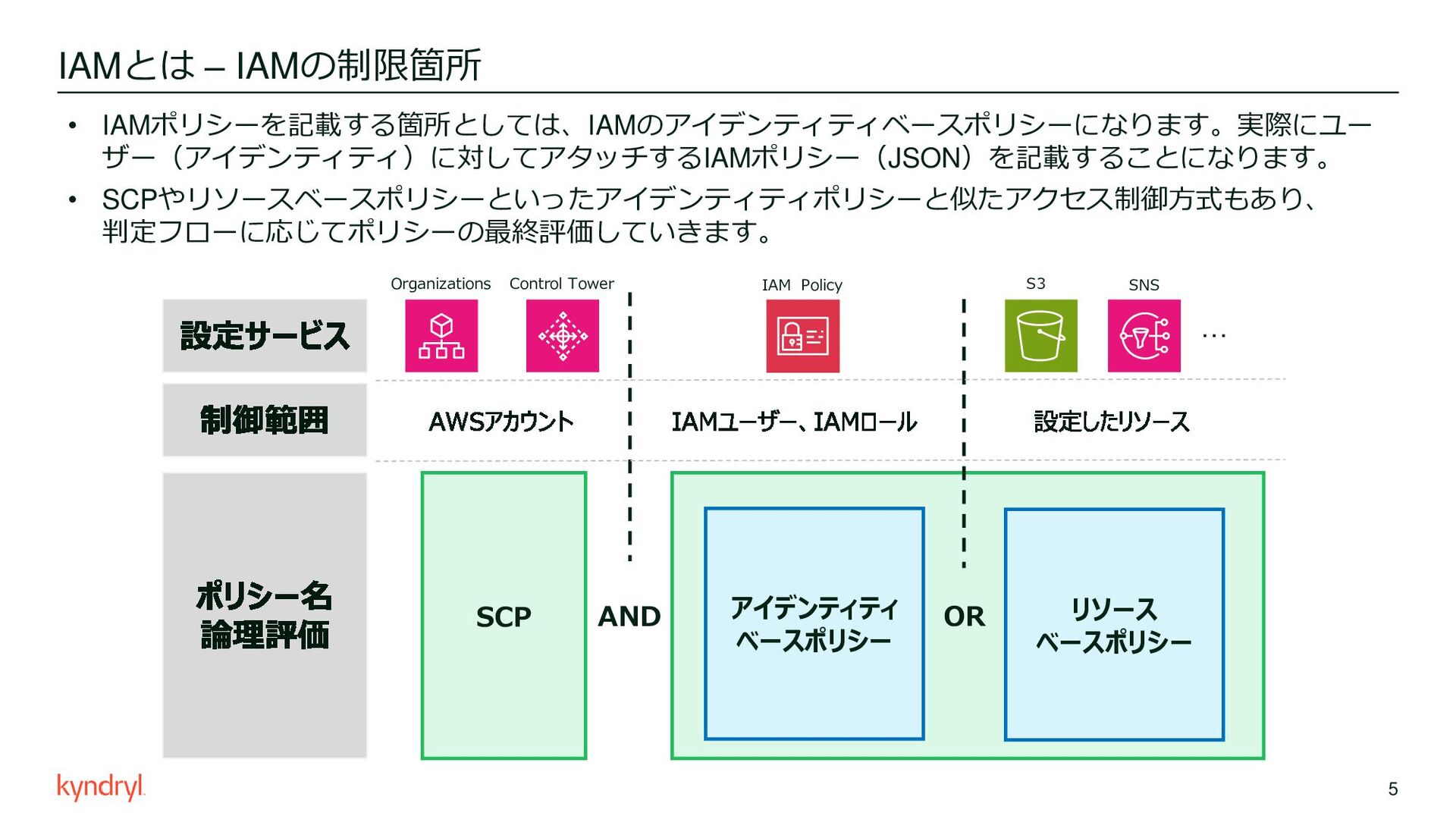 IAMとは – IAMの制限箇所

• IAMポリシーを記載する箇所としては、IAMのアイデンティティベースポリシーになります。実際にユーザー（アイデンティティ）に対してアタッチするIAMポリシー（JSON）を記載することになります。

• SCPやリソースベースポリシーといったアイデンティティポリシーと似たアクセス制御方式もあり、判定フローに応じてポリシーの最終評価していきます。

設定サービス

Organizations

Control Tower

IAM Policy

S3

SNS

…

制御範囲

AWSアカウント

IAMユーザー、IAMロール

設定したリソース

ポリシー名
論理評価

SCP

AND

アイデンティティ
ベースポリシー

OR

リソース
ベースポリシー

kyndryl

5